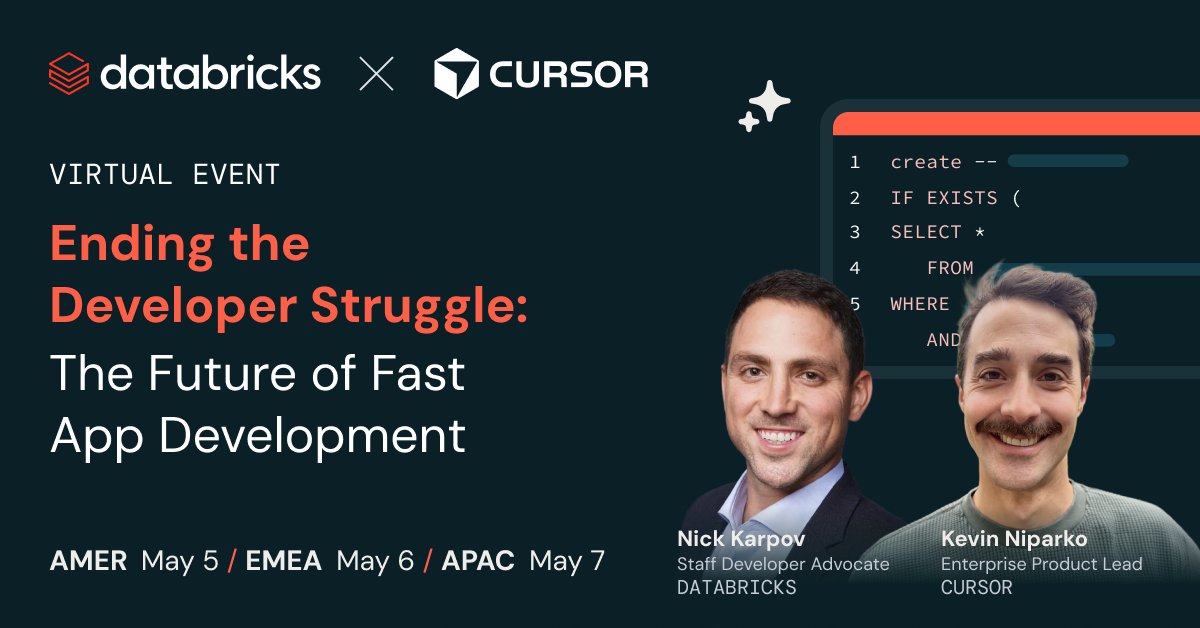 databricks × CURSOR

VIRTUAL EVENT

Ending the Developer Struggle: The Future of Fast App Development

AMER May 5 / EMEA May 6 / APAC May 7

1 create --
2 IF EXISTS (
3 SELECT *
4 FROM
5 WHERE
AND

Nick Karpov
Staff Developer Advocate
DATABRICKS

Kevin Niparko
Enterprise Product Lead
CURSOR